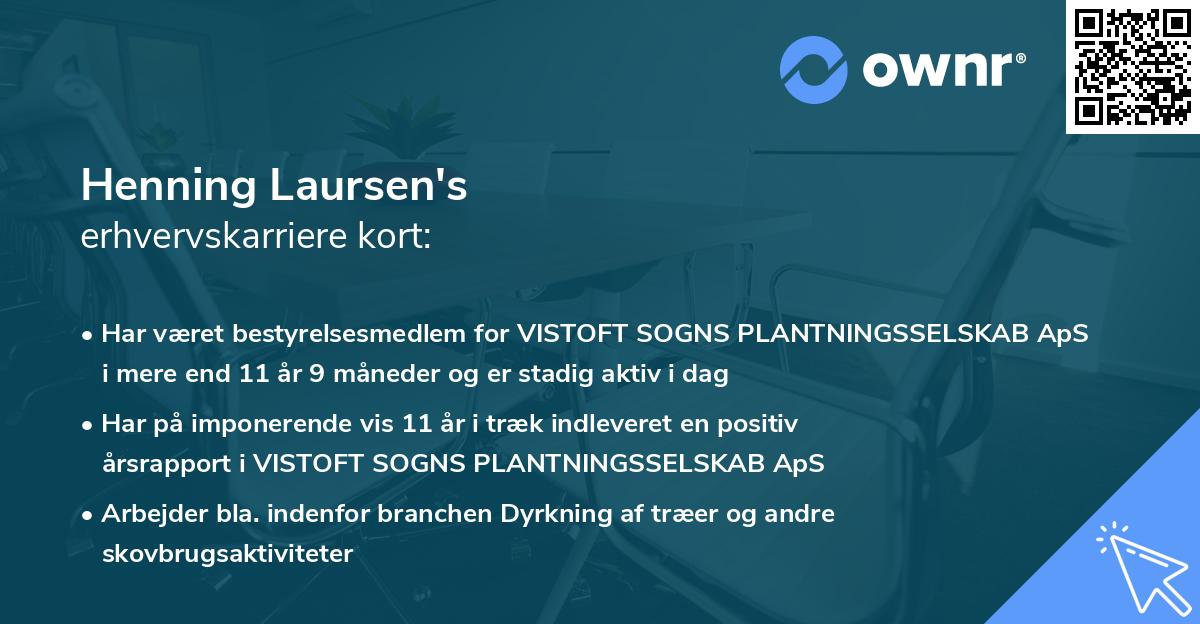 ownr®

Henning Laursen's
erhvervskarriere kort:

• Har været bestyrelsesmedlem for VISTOFT SOGNS PLANTNINGSSELSKAB ApS i mere end 11 år 9 måneder og er stadig aktiv i dag

• Har på imponerende vis 11 år i træk indleveret en positiv årsrapport i VISTOFT SOGNS PLANTNINGSSELSKAB ApS

• Arbejder bla. indenfor branchen Dyrkning af træer og andre skovbrugsaktiviteter